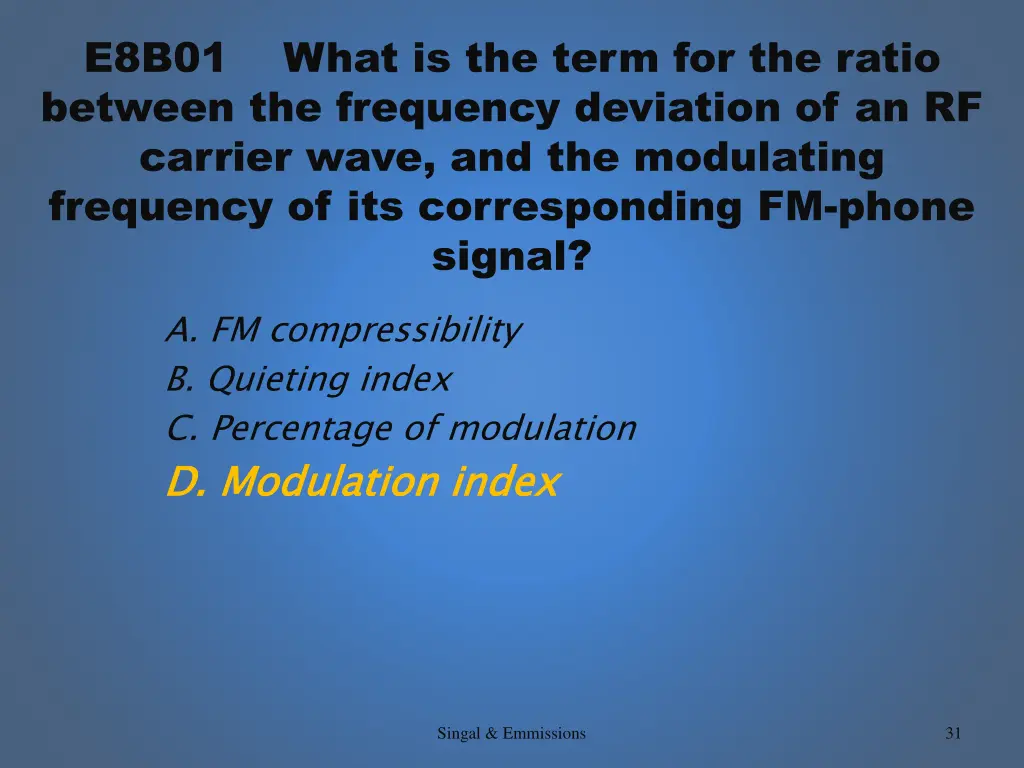 E8B01 What is the term for the ratio between the frequency deviation of an RF carrier wave, and the modulating frequency of its corresponding FM-phone signal?

A. FM compressibility
B. Quieting index
C. Percentage of modulation
D. Modulation index

Singal & Emmissions

31